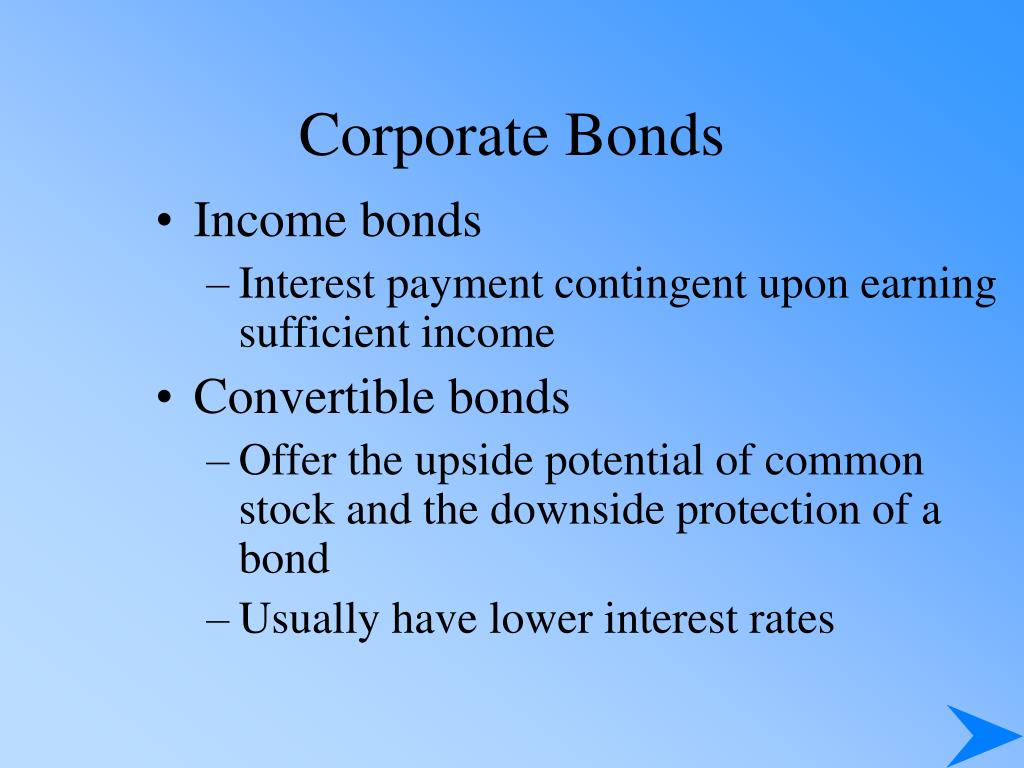 Corporate Bonds

• Income bonds
– Interest payment contingent upon earning sufficient income
• Convertible bonds
– Offer the upside potential of common stock and the downside protection of a bond
– Usually have lower interest rates